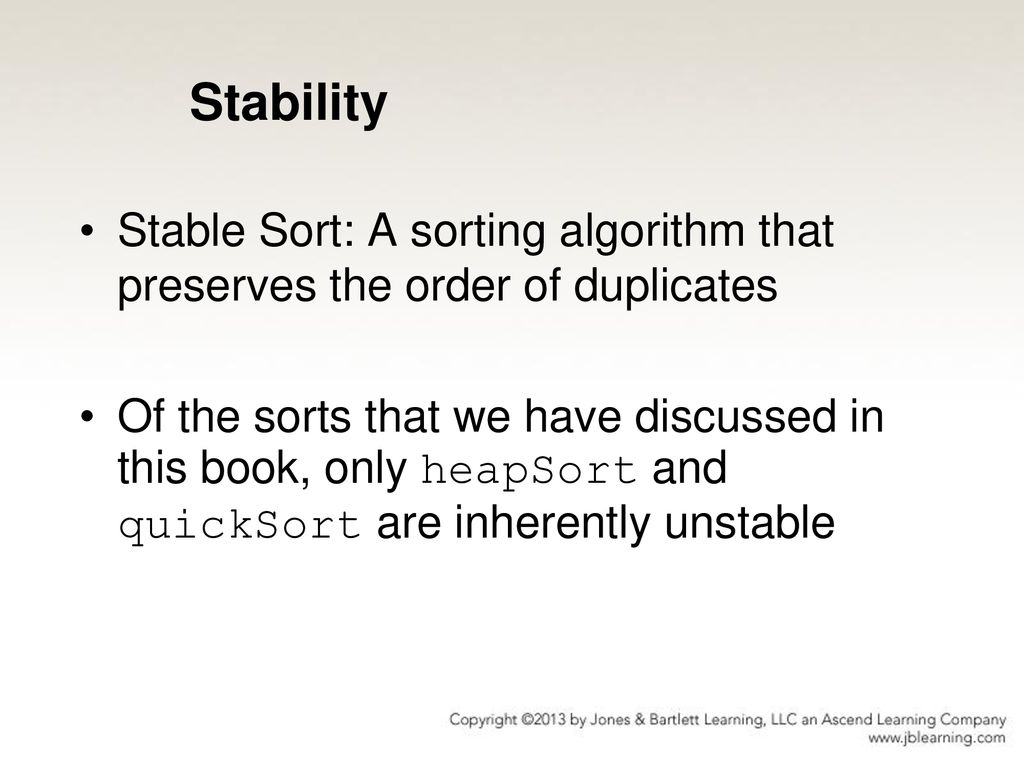 Stability

• Stable Sort: A sorting algorithm that preserves the order of duplicates

• Of the sorts that we have discussed in this book, only heapSort and quickSort are inherently unstable

Copyright ©2013 by Jones & Bartlett Learning, LLC an Ascend Learning Company
www.jblearning.com